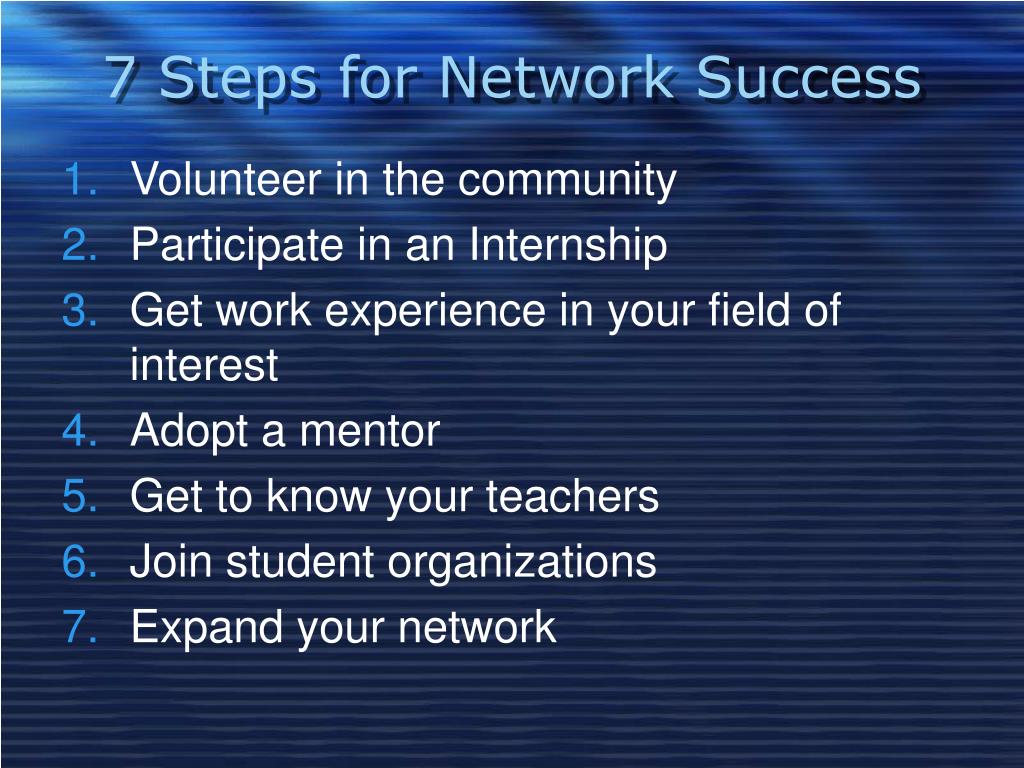 7 Steps for Network Success

1. Volunteer in the community
2. Participate in an Internship
3. Get work experience in your field of interest
4. Adopt a mentor
5. Get to know your teachers
6. Join student organizations
7. Expand your network